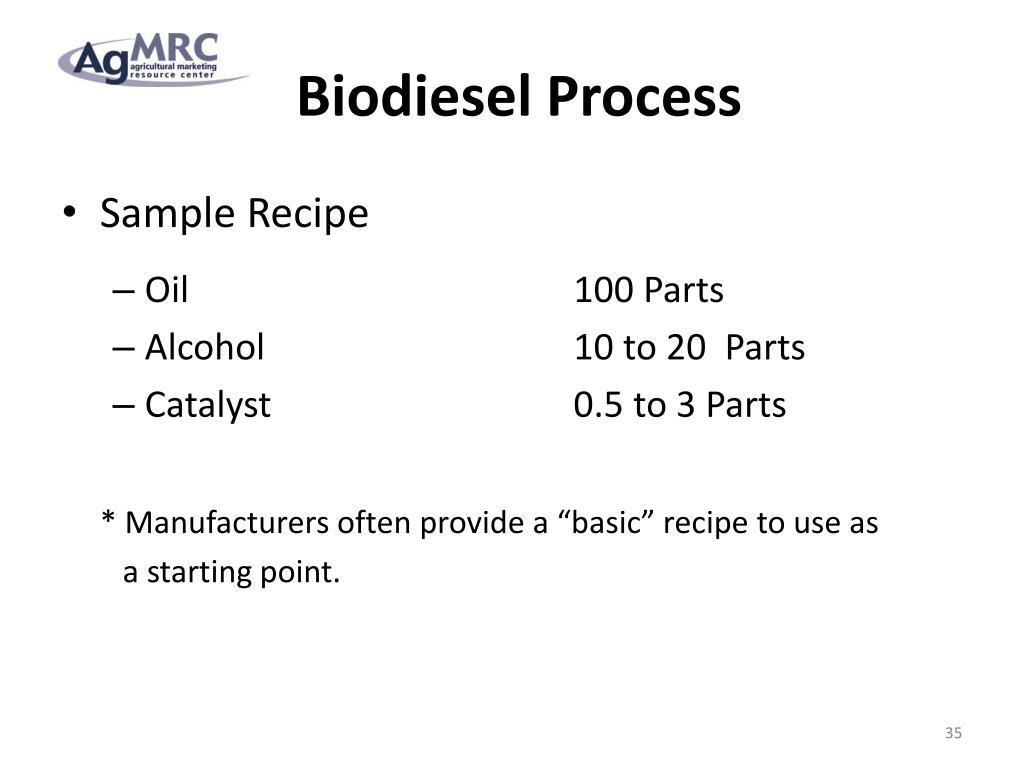 AgMRC agricultural marketing resource center

Biodiesel Process

• Sample Recipe

– Oil 100 Parts
– Alcohol 10 to 20 Parts
– Catalyst 0.5 to 3 Parts

* Manufacturers often provide a “basic” recipe to use as a starting point.

35